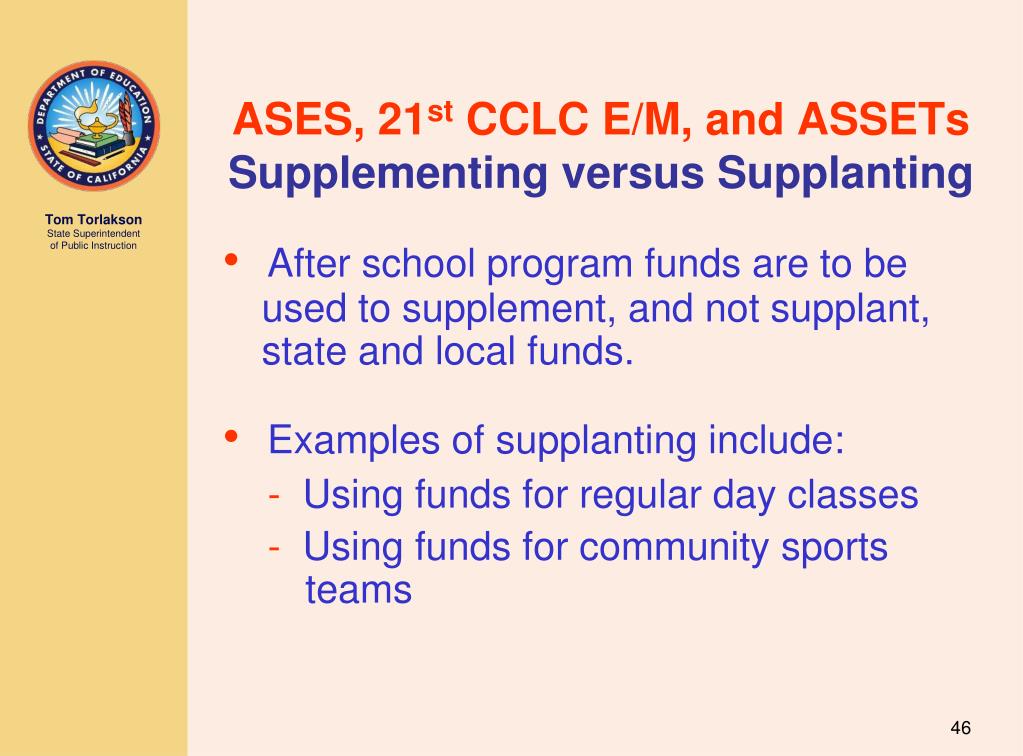 DEPARTMENT OF EDUCATION
STATE OF CALIFORNIA

Tom Torlakson
State Superintendent of Public Instruction

ASES, 21$^{st}$ CCLC E/M, and ASSETs
Supplementing versus Supplanting

• After school program funds are to be used to supplement, and not supplant, state and local funds.

• Examples of supplanting include:
- Using funds for regular day classes
- Using funds for community sports teams

46